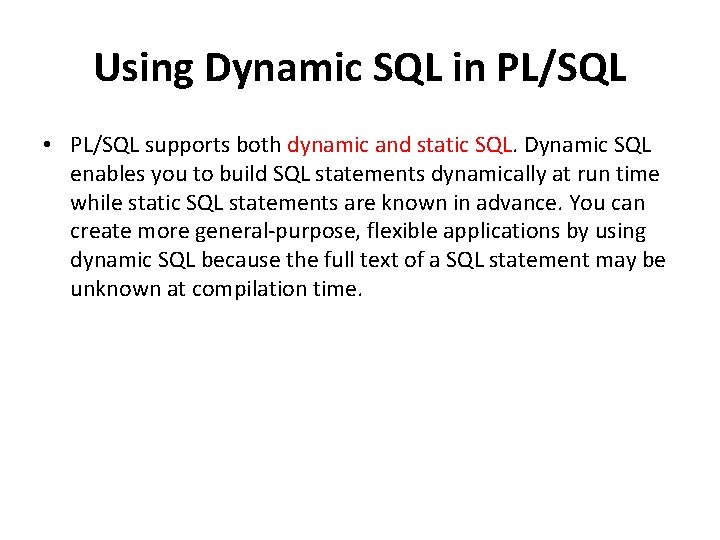 Using Dynamic SQL in PL/SQL

• PL/SQL supports both dynamic and static SQL. Dynamic SQL enables you to build SQL statements dynamically at run time while static SQL statements are known in advance. You can create more general-purpose, flexible applications by using dynamic SQL because the full text of a SQL statement may be unknown at compilation time.